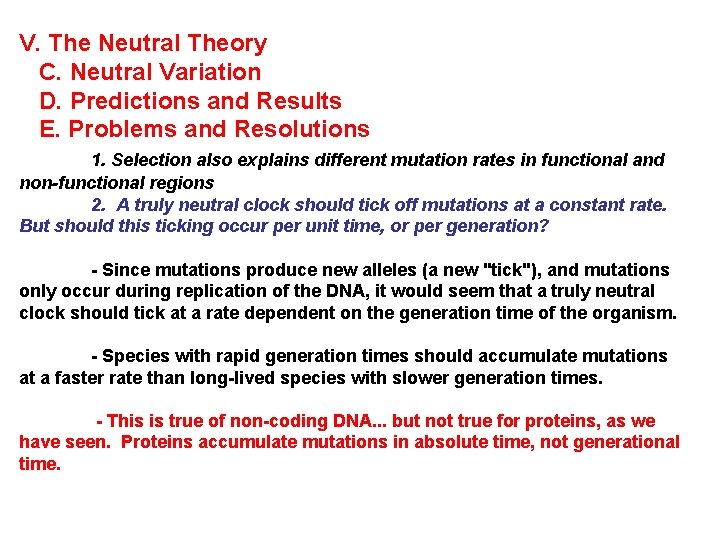 V. The Neutral Theory
C. Neutral Variation
D. Predictions and Results
E. Problems and Resolutions

1. Selection also explains different mutation rates in functional and non-functional regions

2. A truly neutral clock should tick off mutations at a constant rate. But should this ticking occur per unit time, or per generation?

- Since mutations produce new alleles (a new "tick"), and mutations only occur during replication of the DNA, it would seem that a truly neutral clock should tick at a rate dependent on the generation time of the organism.

- Species with rapid generation times should accumulate mutations at a faster rate than long-lived species with slower generation times.

- This is true of non-coding DNA... but not true for proteins, as we have seen. Proteins accumulate mutations in absolute time, not generational time.